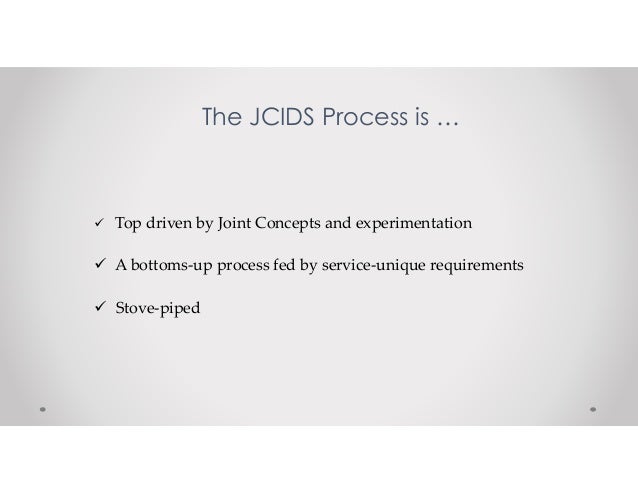 The JCIDS Process is …

✓ Top driven by Joint Concepts and experimentation

✓ A bottoms-up process fed by service-unique requirements

✓ Stove-piped